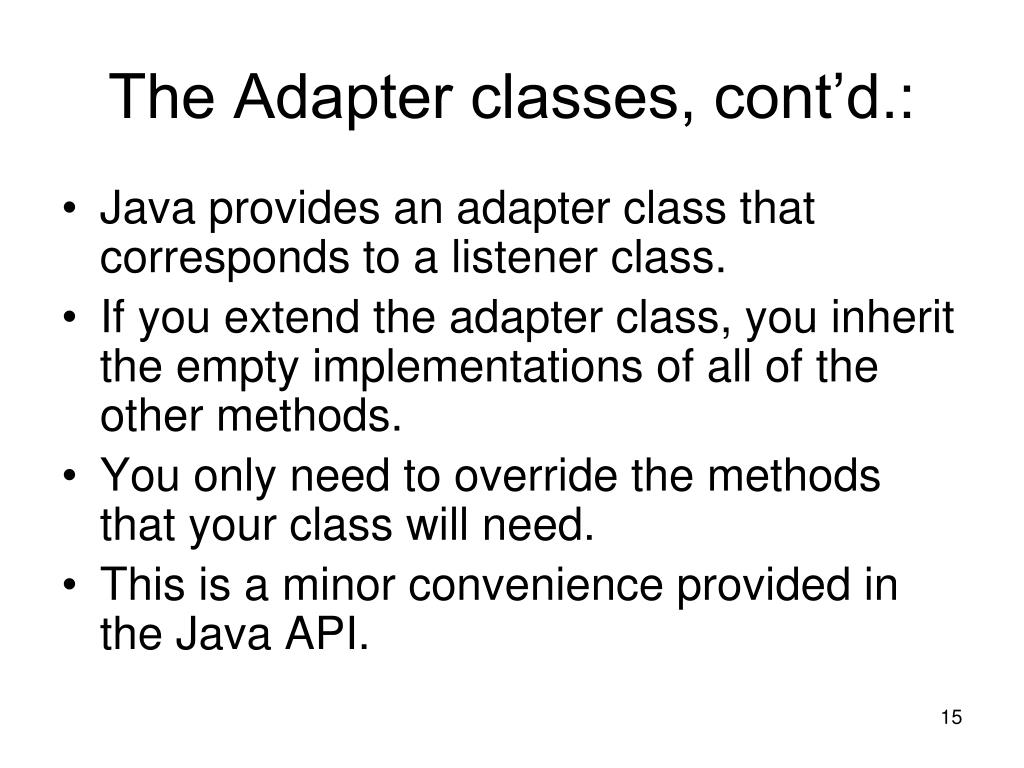 The Adapter classes, cont’d.:

• Java provides an adapter class that corresponds to a listener class.
• If you extend the adapter class, you inherit the empty implementations of all of the other methods.
• You only need to override the methods that your class will need.
• This is a minor convenience provided in the Java API.

15